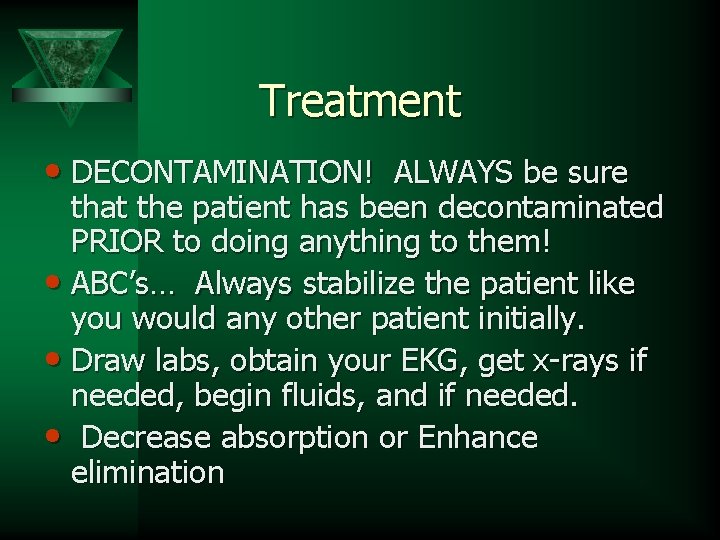 Treatment

• DECONTAMINATION! ALWAYS be sure that the patient has been decontaminated PRIOR to doing anything to them!
• ABC's… Always stabilize the patient like you would any other patient initially.
• Draw labs, obtain your EKG, get x-rays if needed, begin fluids, and if needed.
• Decrease absorption or Enhance elimination